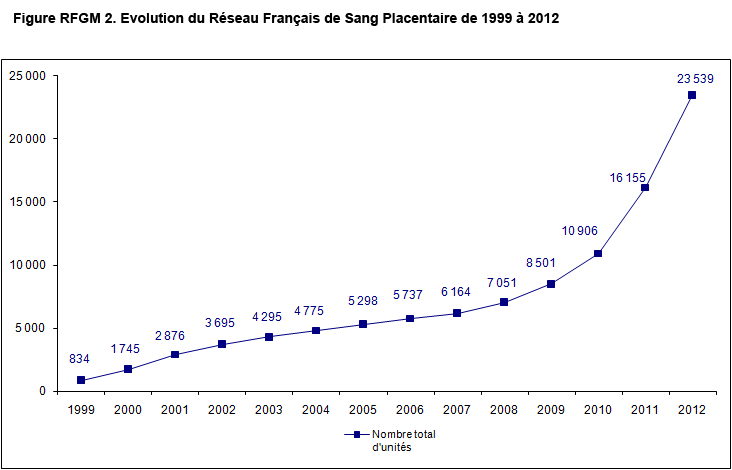 Figure RFGM 2. Evolution du Réseau Français de Sang Placentaire de 1999 à 2012

25 000
20 000
15 000
10 000
5 000
0

834
1 745
2 876
3 695
4 295
4 775
5 298
5 737
6 164
7 051
8 501
10 906
16 155
23 539

1999 2000 2001 2002 2003 2004 2005 2006 2007 2008 2009 2010 2011 2012

Nombre total d'unités